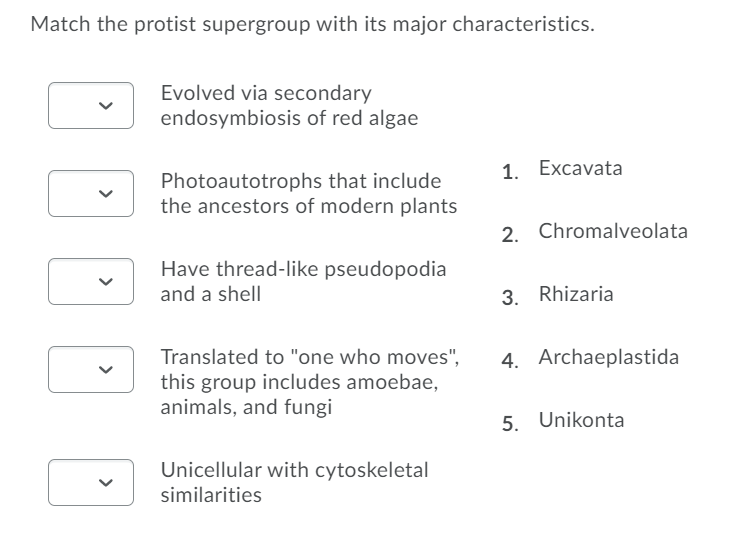 Match the protist supergroup with its major characteristics.

Evolved via secondary endosymbiosis of red algae

Photoautotrophs that include the ancestors of modern plants

Have thread-like pseudopodia and a shell

Translated to "one who moves", this group includes amoebae, animals, and fungi

Unicellular with cytoskeletal similarities

1. Excavata

2. Chromalveolata

3. Rhizaria

4. Archaeplastida

5. Unikonta